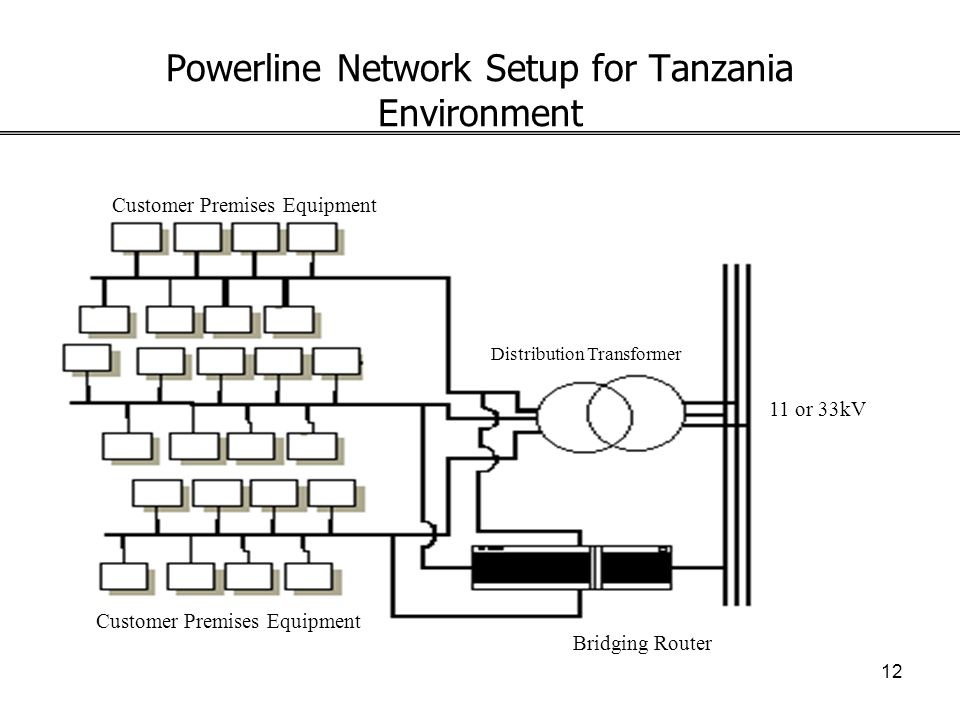 Powerline Network Setup for Tanzania Environment

Customer Premises Equipment

Distribution Transformer

11 or 33kV

Customer Premises Equipment

Bridging Router

12